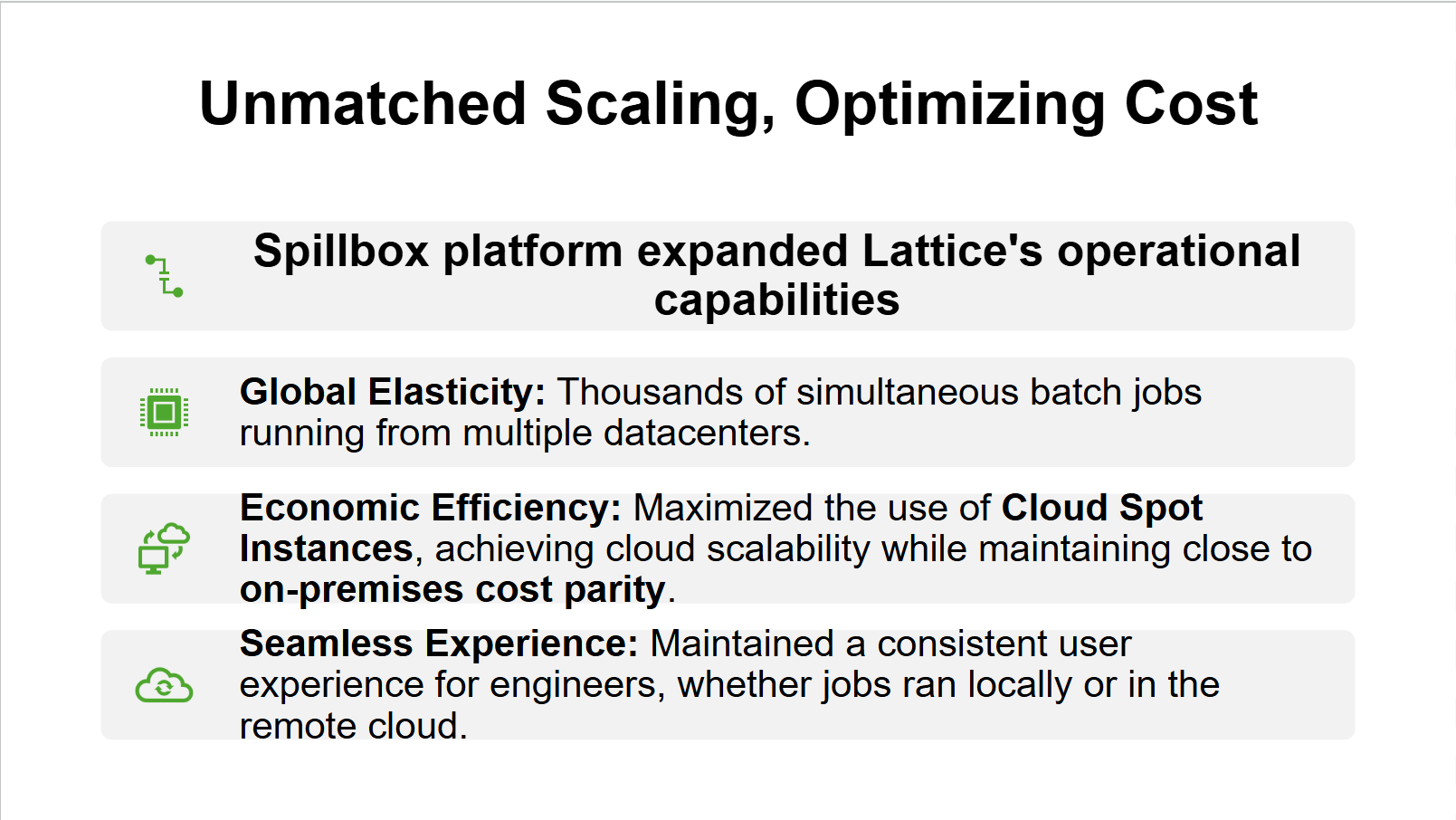 Unmatched Scaling, Optimizing Cost

Spillbox platform expanded Lattice's operational capabilities

Global Elasticity: Thousands of simultaneous batch jobs running from multiple datacenters.

Economic Efficiency: Maximized the use of Cloud Spot Instances, achieving cloud scalability while maintaining close to on-premises cost parity.

Seamless Experience: Maintained a consistent user experience for engineers, whether jobs ran locally or in the remote cloud.